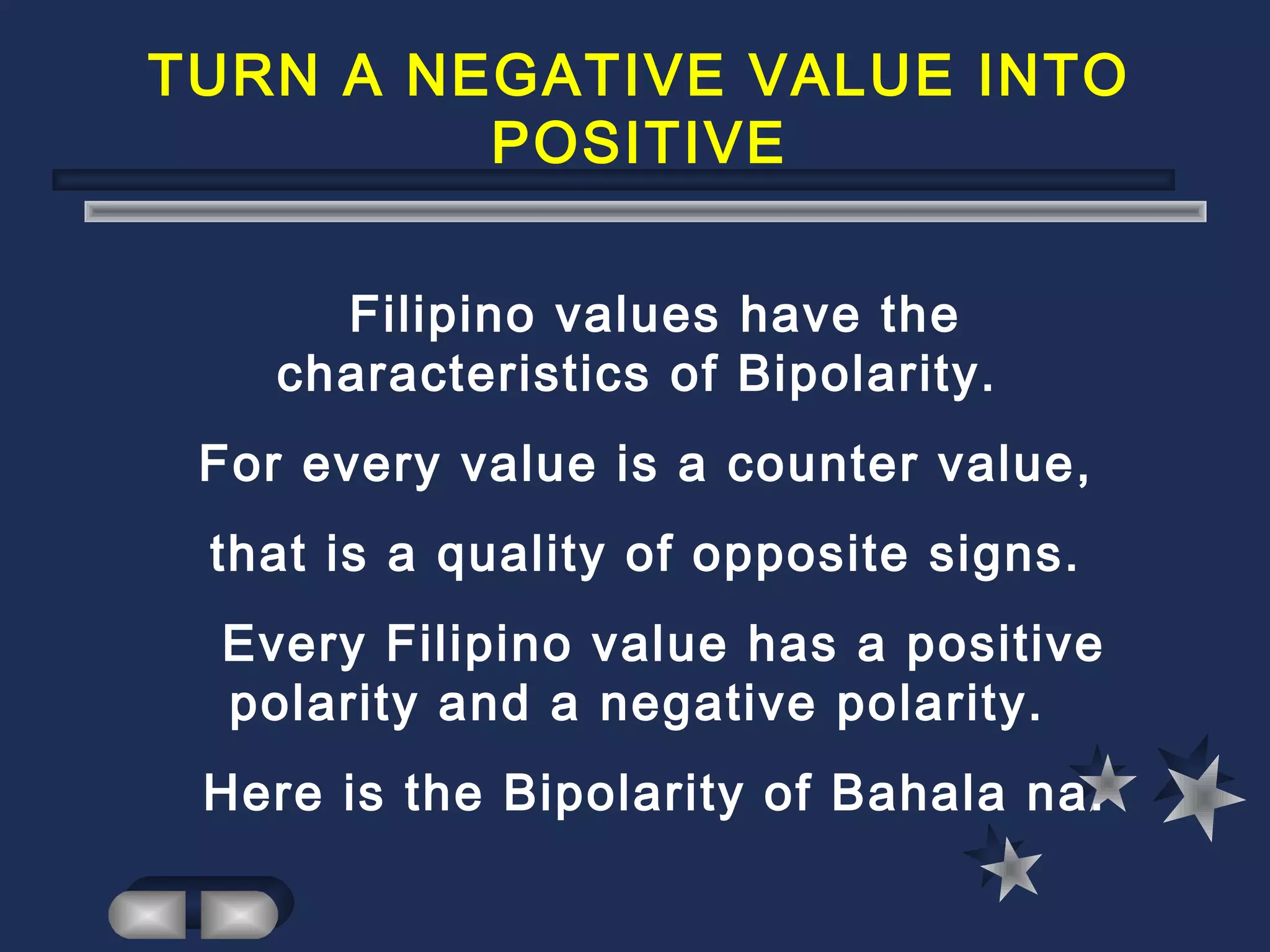 TURN A NEGATIVE VALUE INTO POSITIVE

Filipino values have the characteristics of Bipolarity.

For every value is a counter value,

that is a quality of opposite signs.

Every Filipino value has a positive polarity and a negative polarity.

Here is the Bipolarity of Bahala na.